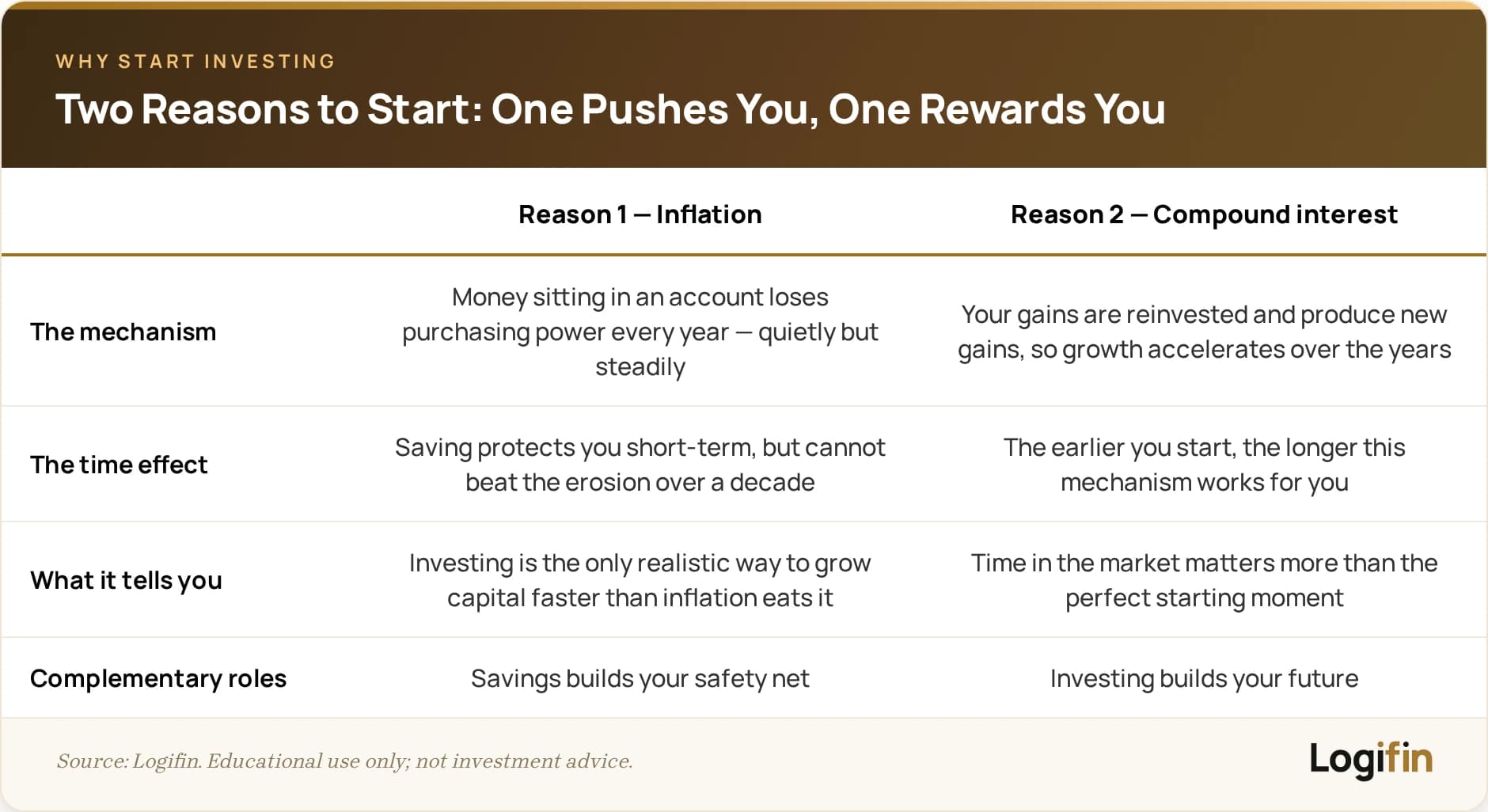 WHY START INVESTING

Two Reasons to Start: One Pushes You, One Rewards You

| | Reason 1 — Inflation | Reason 2 — Compound interest |
|---|---|---|
| The mechanism | Money sitting in an account loses purchasing power every year — quietly but steadily | Your gains are reinvested and produce new gains, so growth accelerates over the years |
| The time effect | Saving protects you short-term, but cannot beat the erosion over a decade | The earlier you start, the longer this mechanism works for you |
| What it tells you | Investing is the only realistic way to grow capital faster than inflation eats it | Time in the market matters more than the perfect starting moment |
| Complementary roles | Savings builds your safety net | Investing builds your future |

Source: Logifin. Educational use only; not investment advice.

Logifin